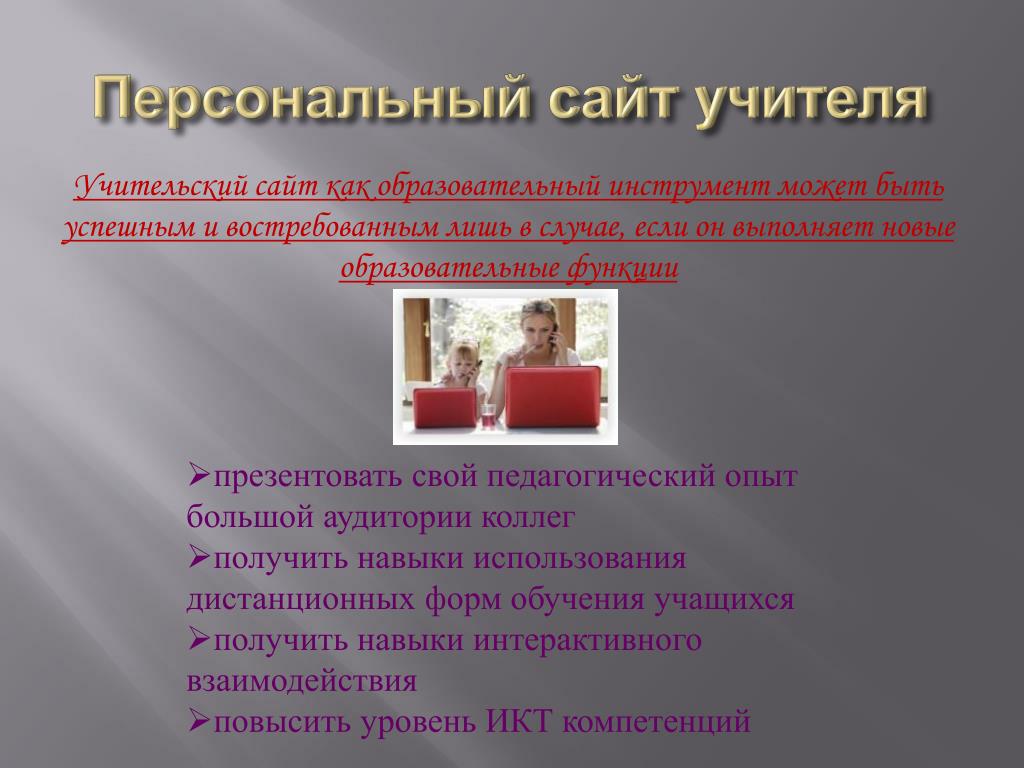 Персональный сайт учителя

Учительский сайт как образовательный инструмент может быть успешным и востребованным лишь в случае, если он выполняет новые образовательные функции

➢презентовать свой педагогический опыт большой аудитории коллег
➢получить навыки использования дистанционных форм обучения учащихся
➢получить навыки интерактивного взаимодействия
➢повысить уровень ИКТ компетенций